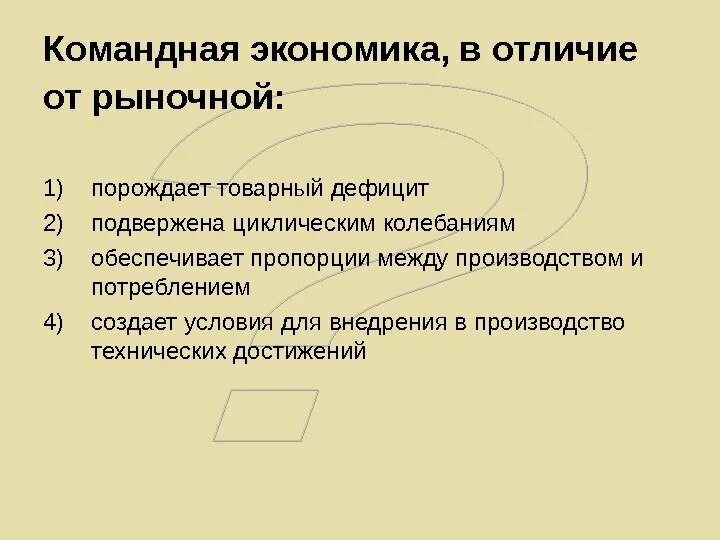 Командная экономика, в отличие от рыночной:

1) порождает товарный дефицит
2) подвержена циклическим колебаниям
3) обеспечивает пропорции между производством и потреблением
4) создает условия для внедрения в производство технических достижений